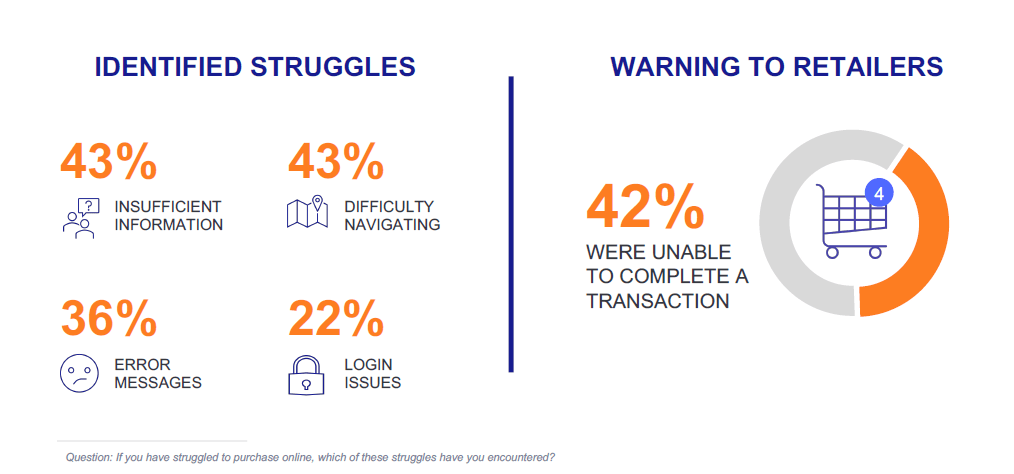 IDENTIFIED STRUGGLES

43%
INSUFFICIENT INFORMATION

43%
DIFFICULTY NAVIGATING

36%
ERROR MESSAGES

22%
LOGIN ISSUES

WARNING TO RETAILERS

42%
WERE UNABLE TO COMPLETE A TRANSACTION

4

Question: If you have struggled to purchase online, which of these struggles have you encountered?